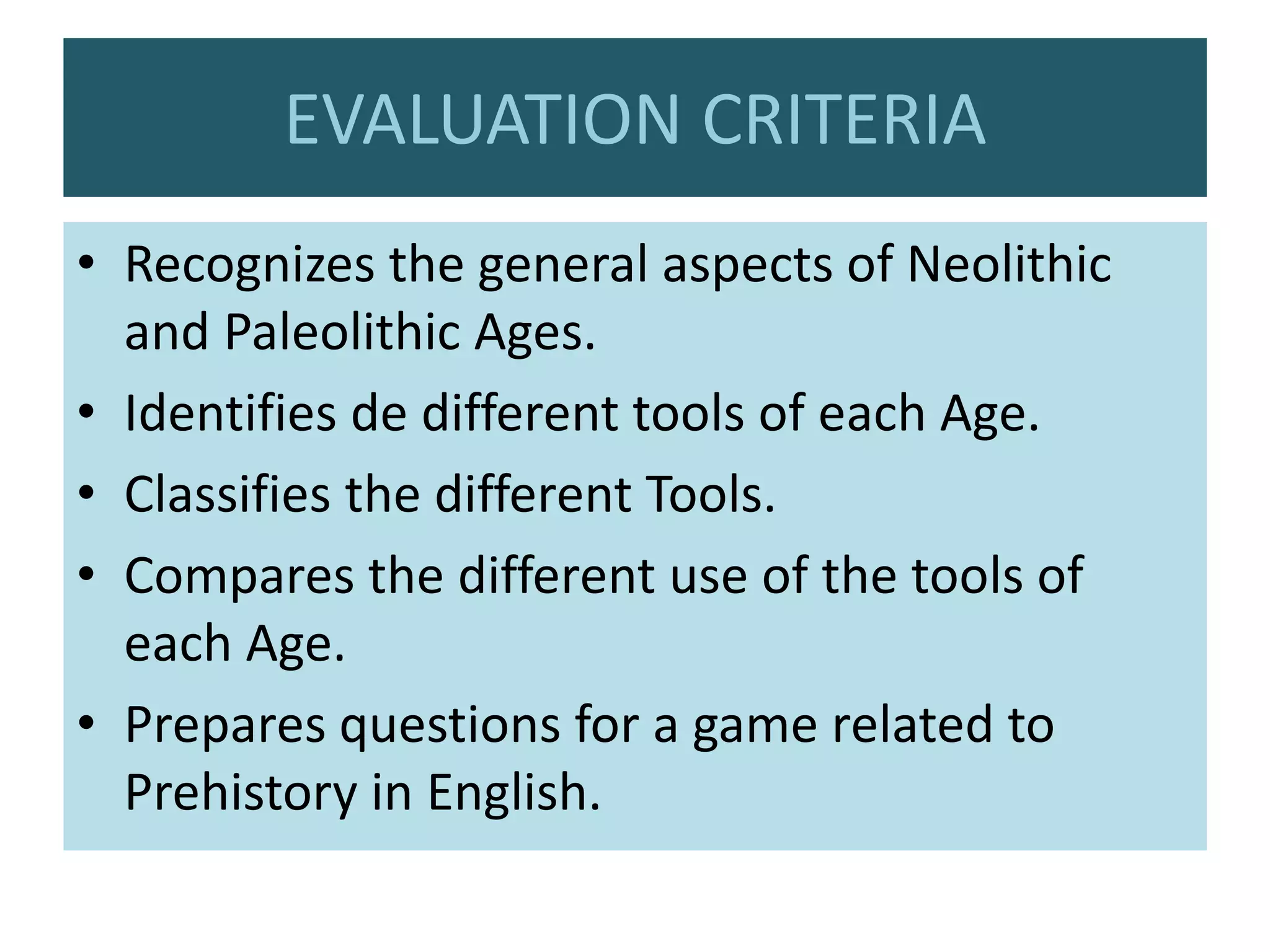 EVALUATION CRITERIA

• Recognizes the general aspects of Neolithic and Paleolithic Ages.
• Identifies de different tools of each Age.
• Classifies the different Tools.
• Compares the different use of the tools of each Age.
• Prepares questions for a game related to Prehistory in English.